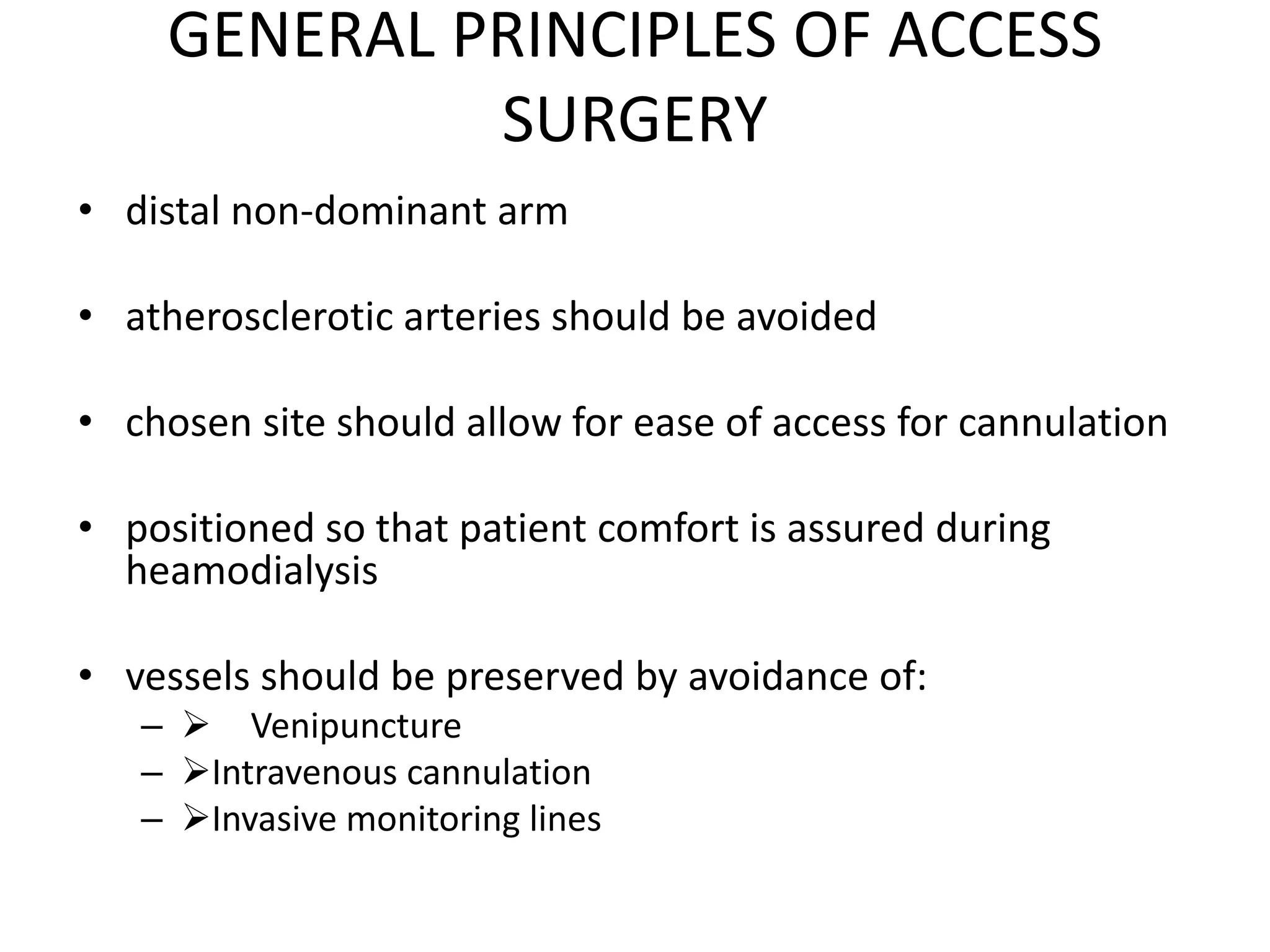 GENERAL PRINCIPLES OF ACCESS SURGERY

• distal non-dominant arm

• atherosclerotic arteries should be avoided

• chosen site should allow for ease of access for cannulation

• positioned so that patient comfort is assured during heamodialysis

• vessels should be preserved by avoidance of:
– ➢ Venipuncture
– ➢Intravenous cannulation
– ➢Invasive monitoring lines